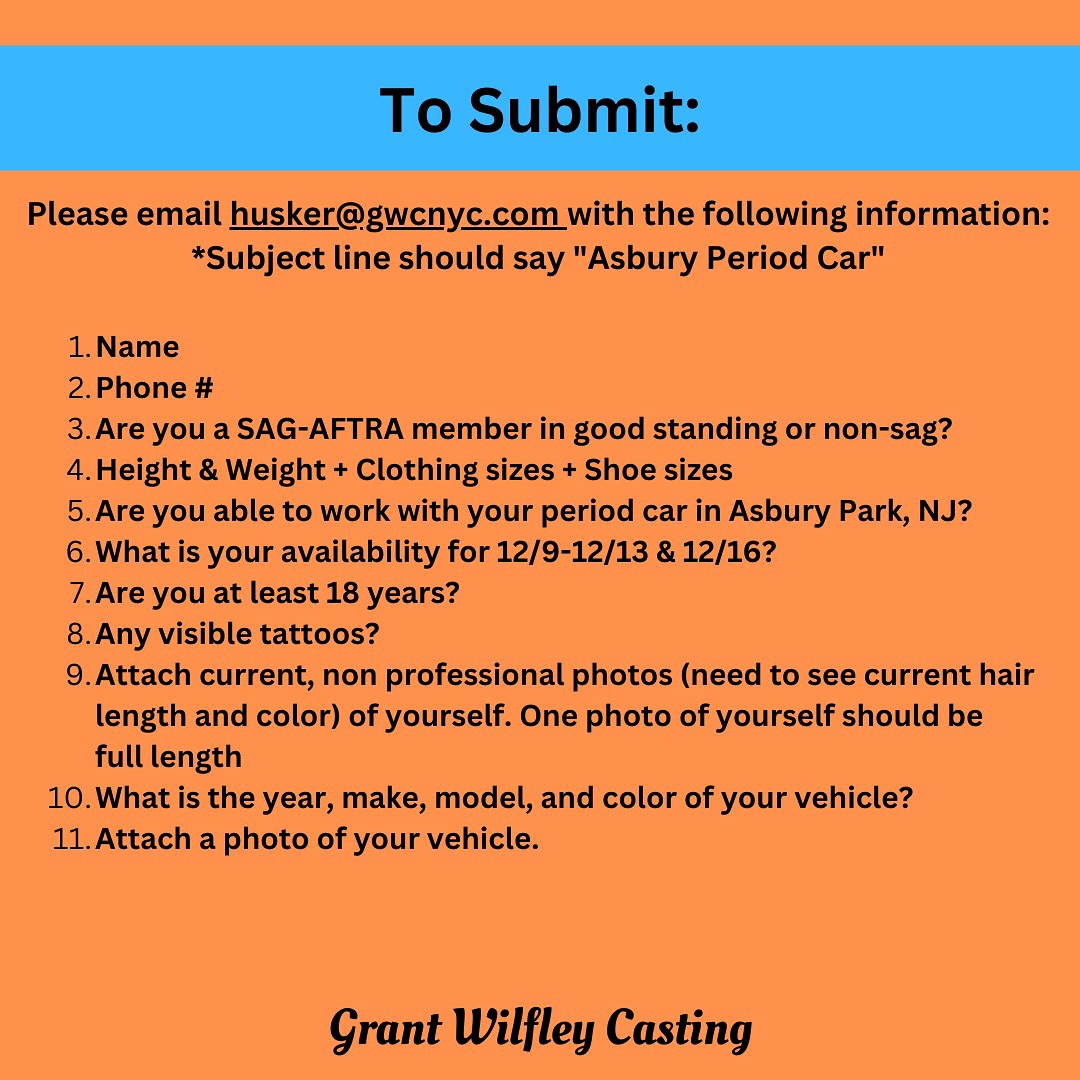 To Submit:

Please email husker@gwcnyc.com with the following information:
*Subject line should say "Asbury Period Car"

1. Name
2. Phone #
3. Are you a SAG-AFTRA member in good standing or non-sag?
4. Height & Weight + Clothing sizes + Shoe sizes
5. Are you able to work with your period car in Asbury Park, NJ?
6. What is your availability for 12/9-12/13 & 12/16?
7. Are you at least 18 years?
8. Any visible tattoos?
9. Attach current, non professional photos (need to see current hair length and color) of yourself. One photo of yourself should be full length
10. What is the year, make, model, and color of your vehicle?
11. Attach a photo of your vehicle.

Grant Wilfley Casting